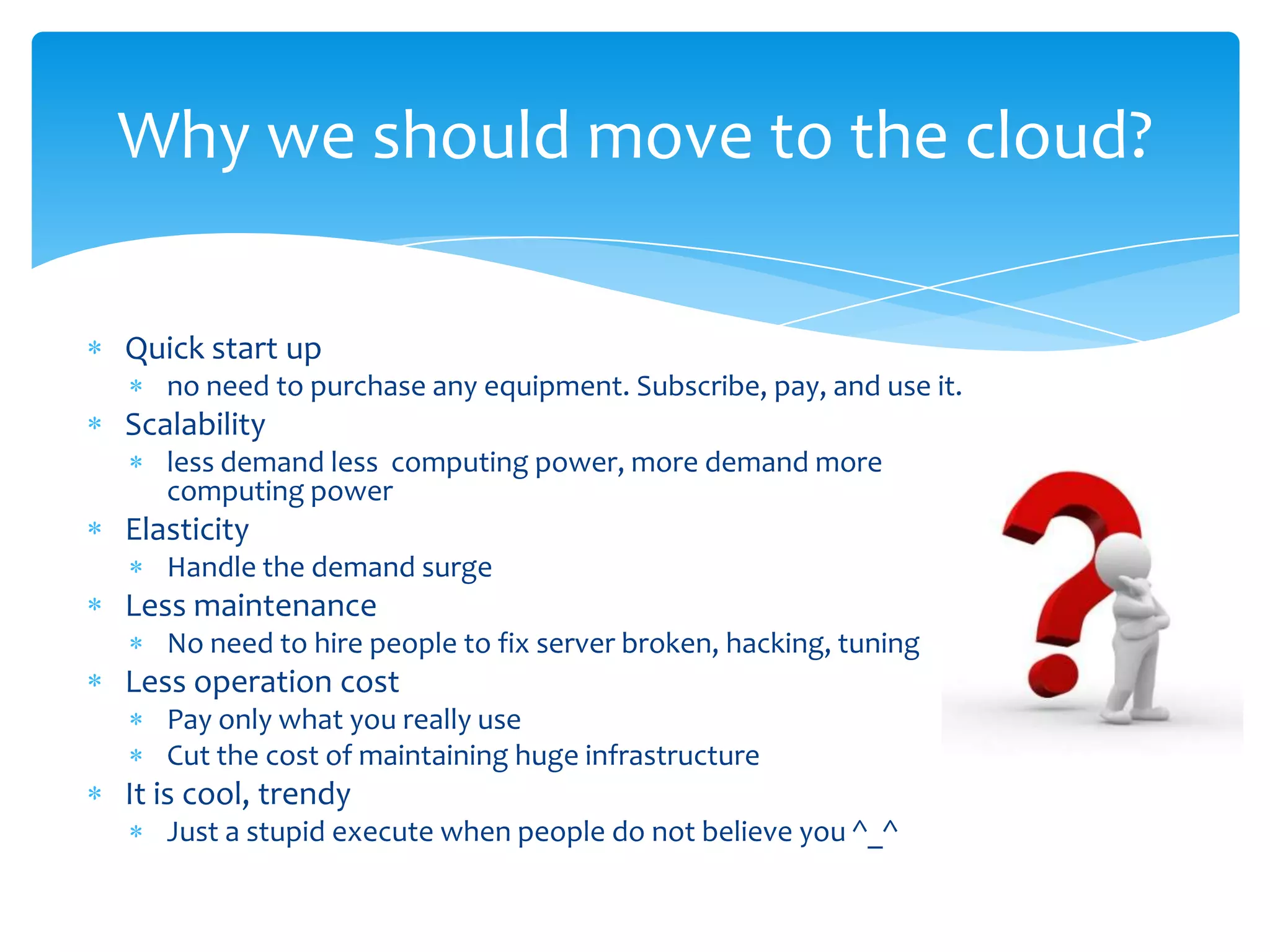 Why we should move to the cloud?

* Quick start up
  * no need to purchase any equipment. Subscribe, pay, and use it.
* Scalability
  * less demand less  computing power, more demand more computing power
* Elasticity
  * Handle the demand surge
* Less maintenance
  * No need to hire people to fix server broken, hacking, tuning
* Less operation cost
  * Pay only what you really use
  * Cut the cost of maintaining huge infrastructure
* It is cool, trendy
  * Just a stupid execute when people do not believe you ^_^